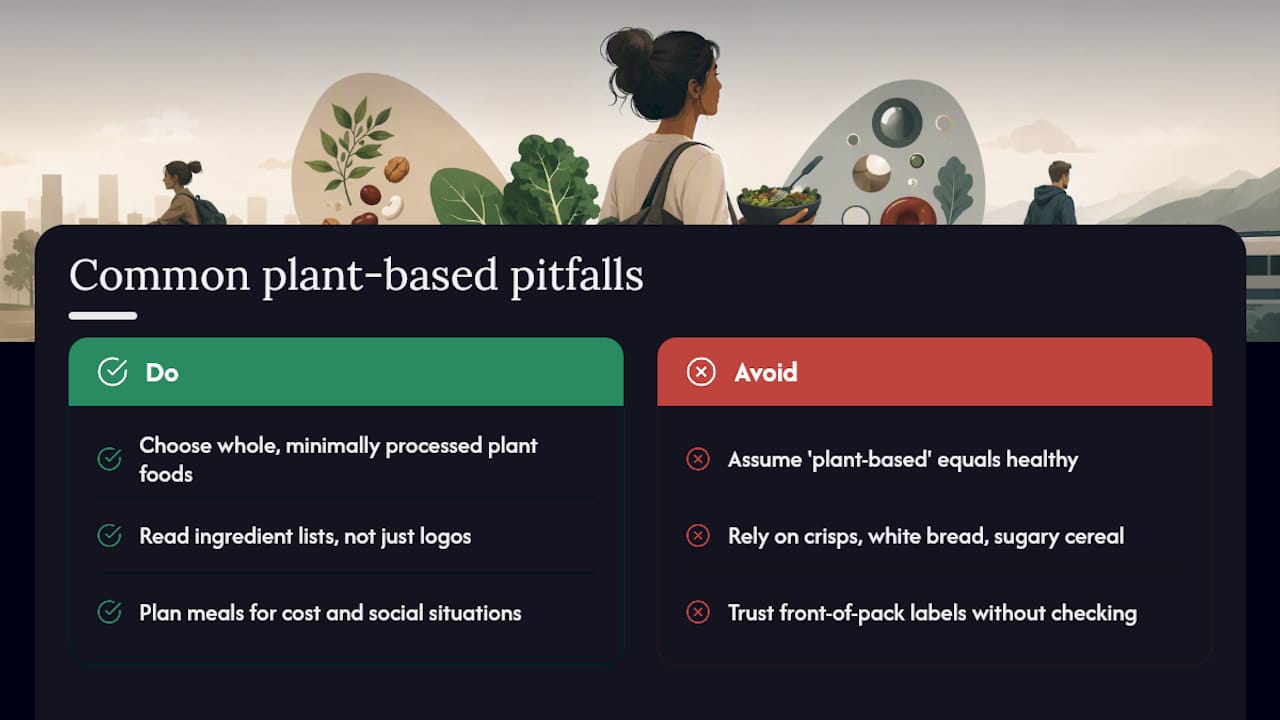 Common plant-based pitfalls

Do

Choose whole, minimally processed plant foods

Read ingredient lists, not just logos

Plan meals for cost and social situations

Avoid

Assume 'plant-based' equals healthy

Rely on crisps, white bread, sugary cereal

Trust front-of-pack labels without checking